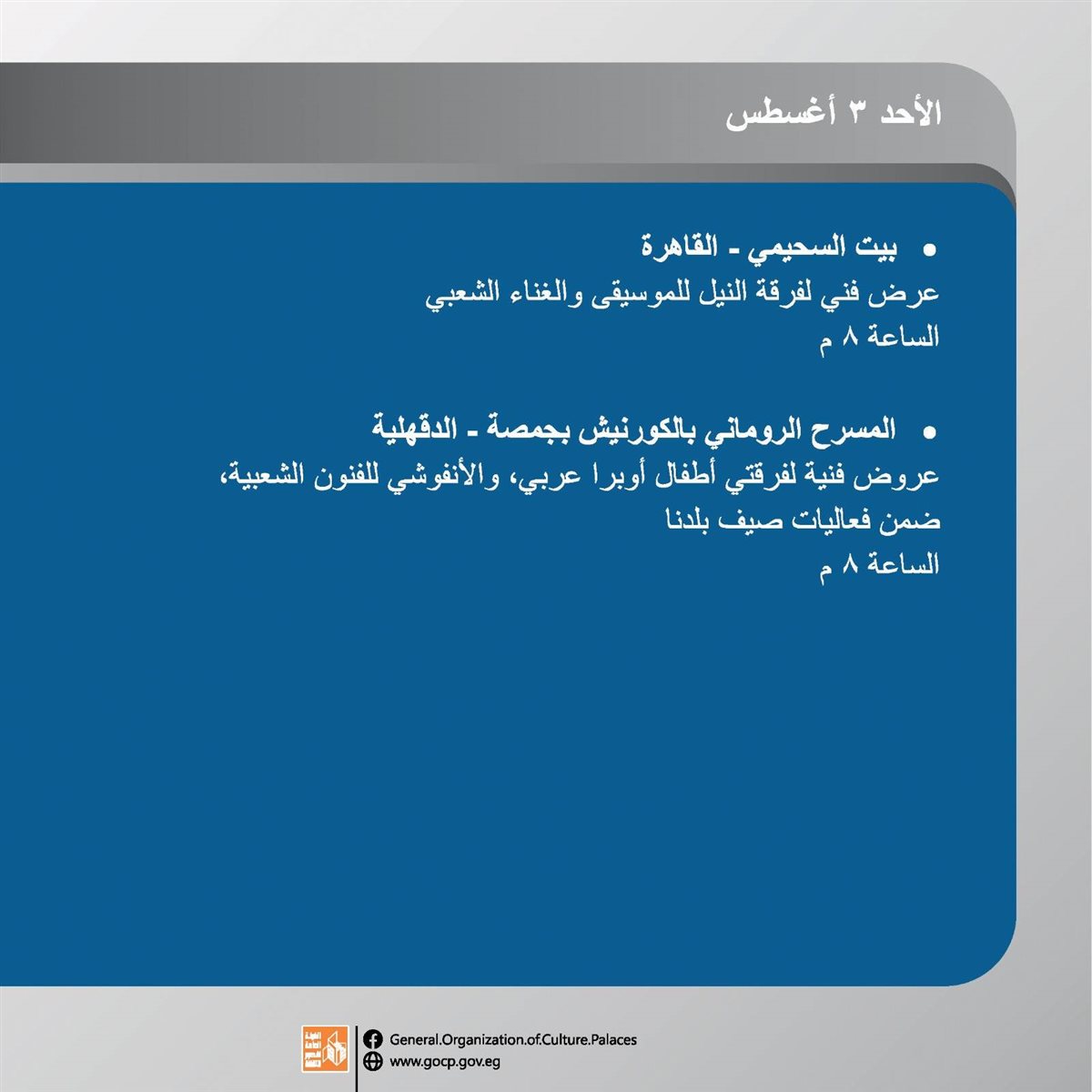 الأحد ٣ أغسطس

• بيت السحيمي - القاهرة
عرض فني لفرقة النيل للموسيقى والغناء الشعبي
الساعة ٨ م

• المسرح الروماني بالكورنيش بجمصة - الدقهلية
عروض فنية لفرقتي أطفال أوبرا عربي، والأنفوشي للفنون الشعبية، ضمن فعاليات صيف بلدنا
الساعة ٨ م

General.Organization.of.Culture.Palaces
www.gocp.gov.eg